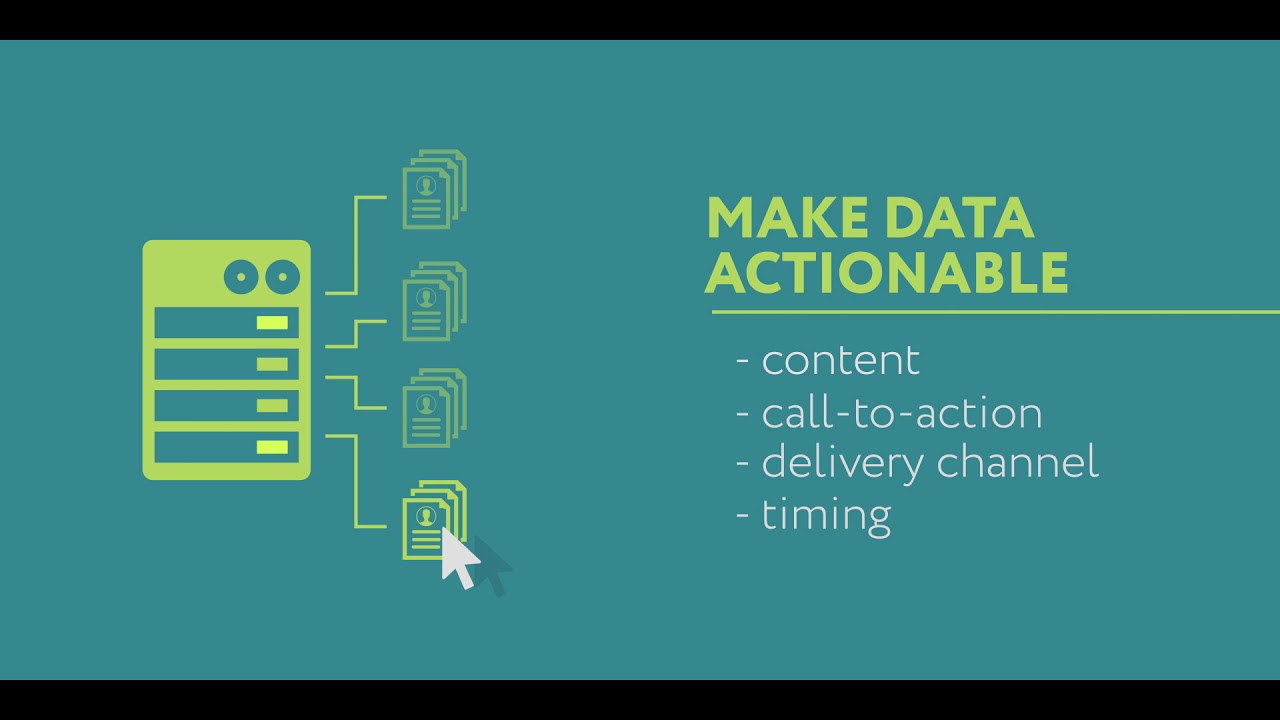 MAKE DATA ACTIONABLE

- content
- call-to-action
- delivery channel
- timing